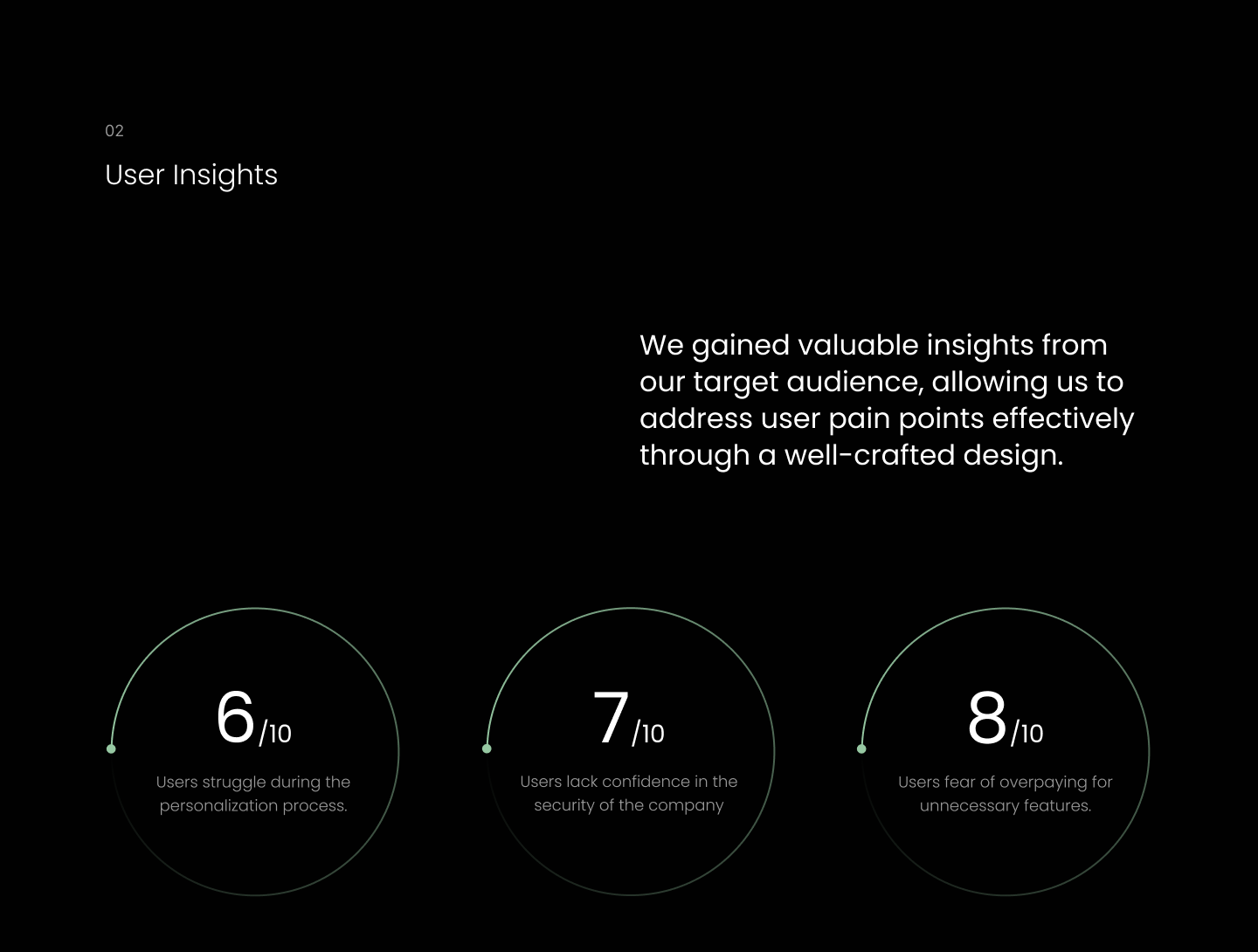 02

User Insights

We gained valuable insights from our target audience, allowing us to address user pain points effectively through a well-crafted design.

6/10

Users struggle during the personalization process.

7/10

Users lack confidence in the security of the company

8/10

Users fear of overpaying for unnecessary features.